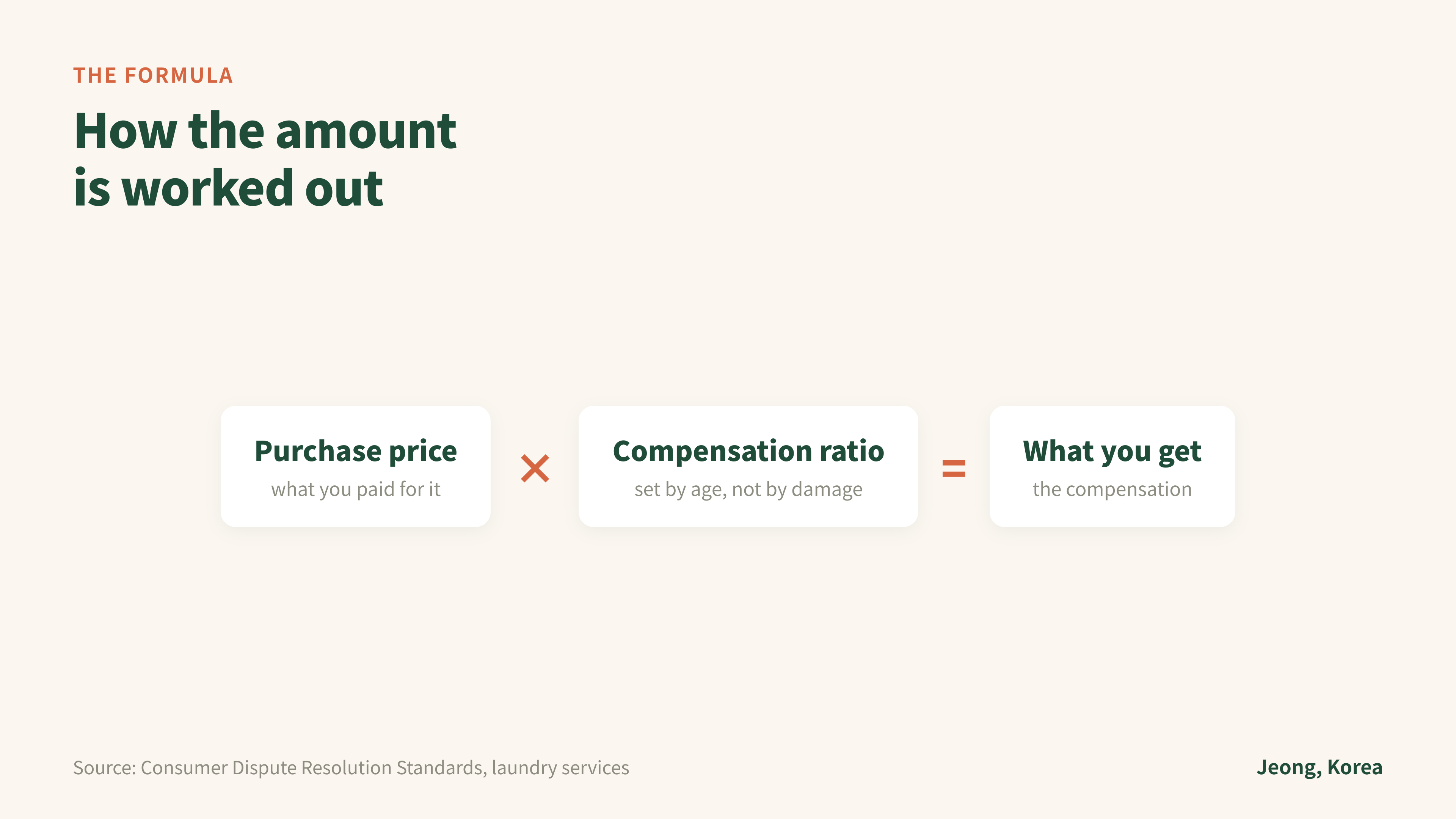 THE FORMULA

How the amount is worked out

Purchase price
what you paid for it

×

Compensation ratio
set by age, not by damage

=

What you get
the compensation

Source: Consumer Dispute Resolution Standards, laundry services

Jeong, Korea